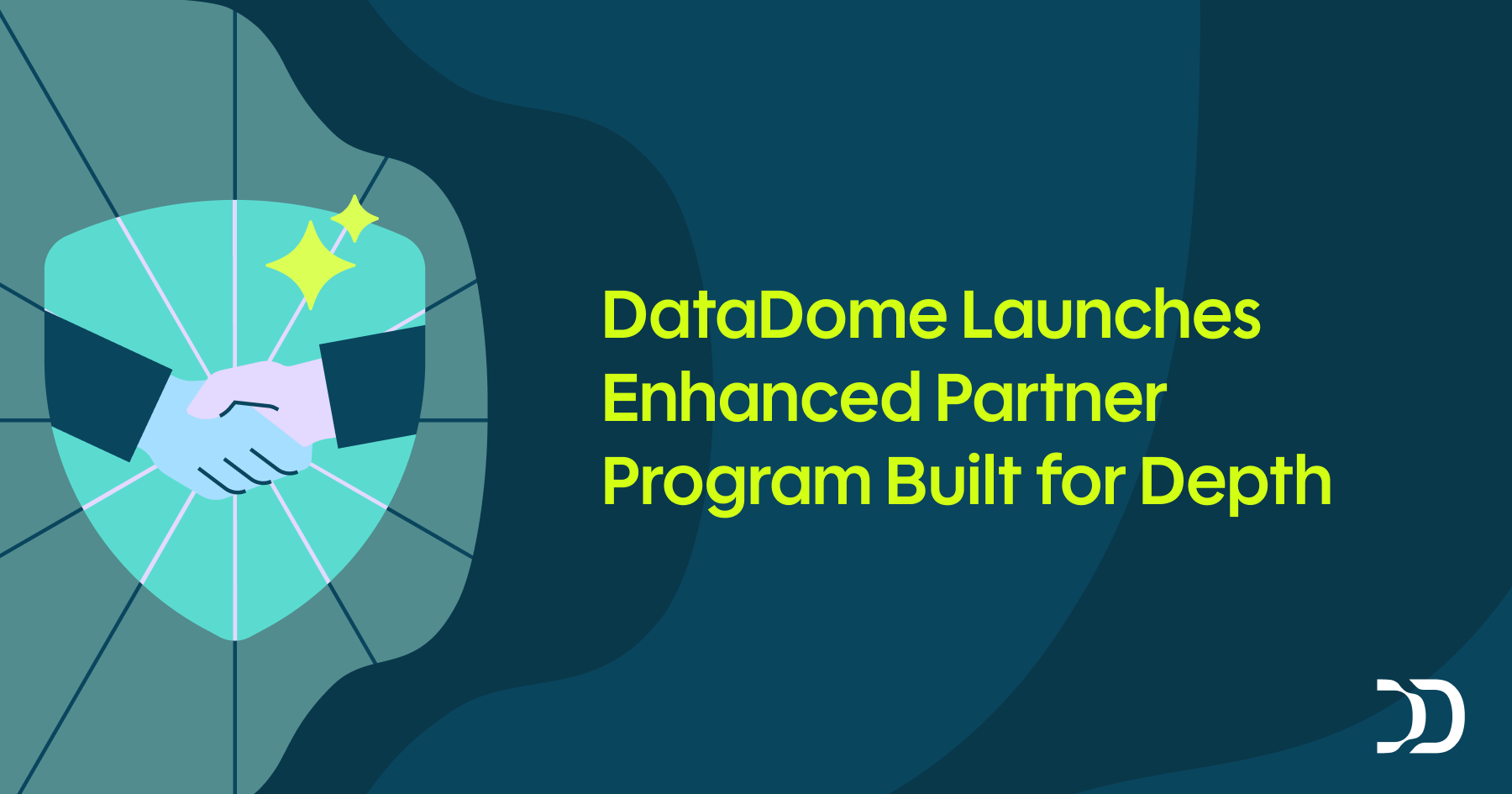 DataDome Launches Enhanced Partner Program Built for Depth